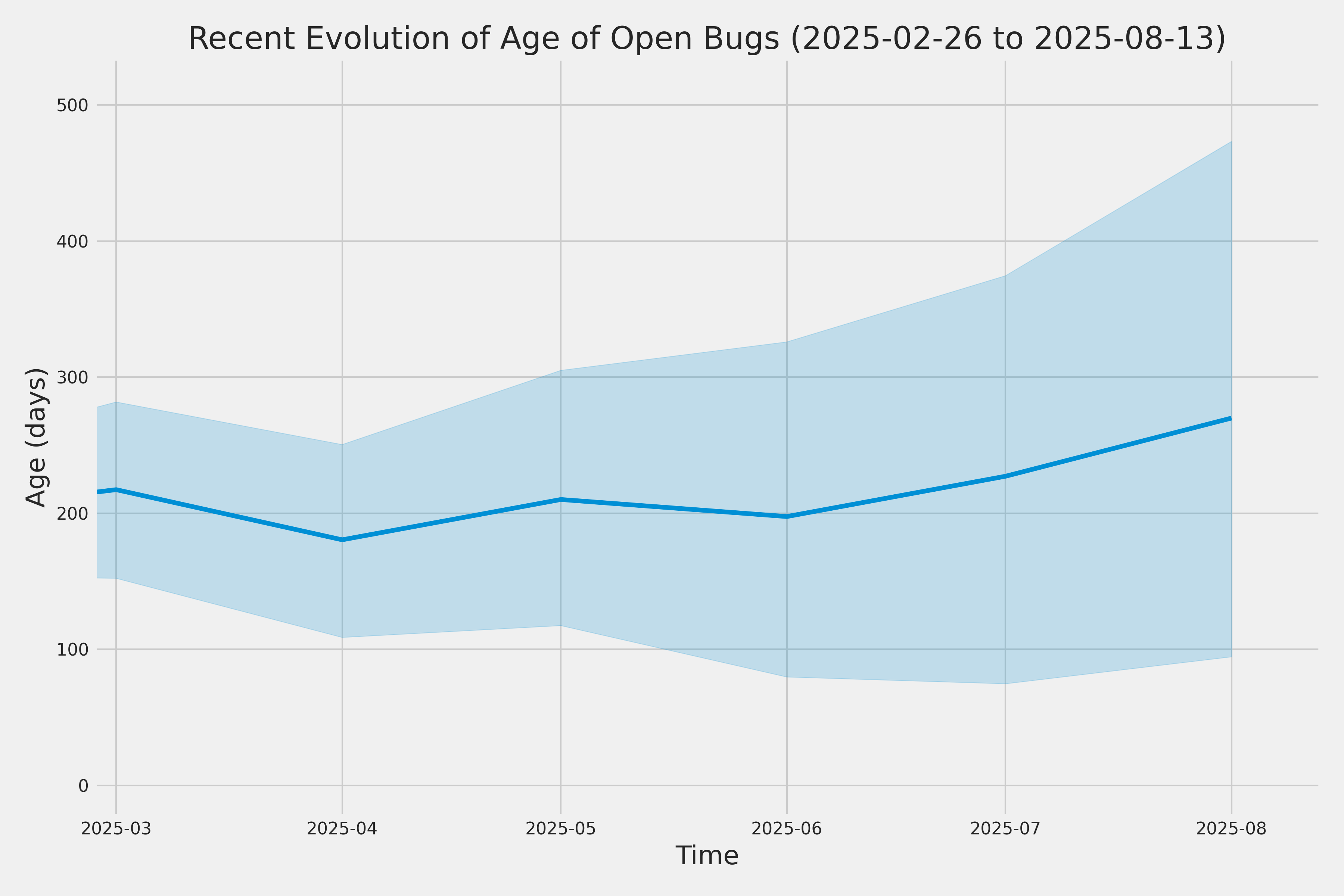 Recent Evolution of Age of Open Bugs (2025-02-26 to 2025-08-13)

Age (days)

500
400
300
200
100
0

2025-03
2025-04
2025-05
2025-06
2025-07
2025-08

Time